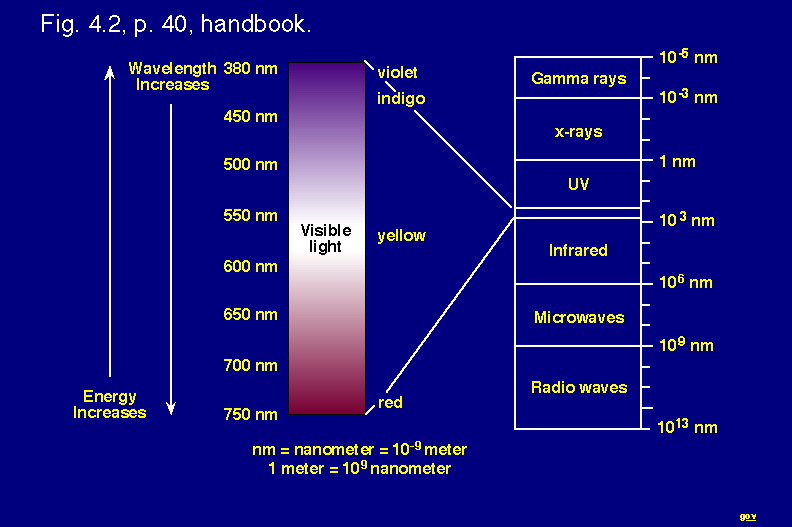 Fig. 4.2, p. 40, handbook.

Wavelength Increases

Energy Increases

380 nm
450 nm
500 nm
550 nm
600 nm
650 nm
700 nm
750 nm

Visible light

violet
indigo
yellow
red

nm = nanometer = $10^{-9}$ meter
1 meter = $10^{9}$ nanometer

Gamma rays
x-rays
UV
Infrared
Microwaves
Radio waves

$10^{-5}$ nm
$10^{-3}$ nm
1 nm
$10^{3}$ nm
$10^{6}$ nm
$10^{9}$ nm
$10^{13}$ nm

gov